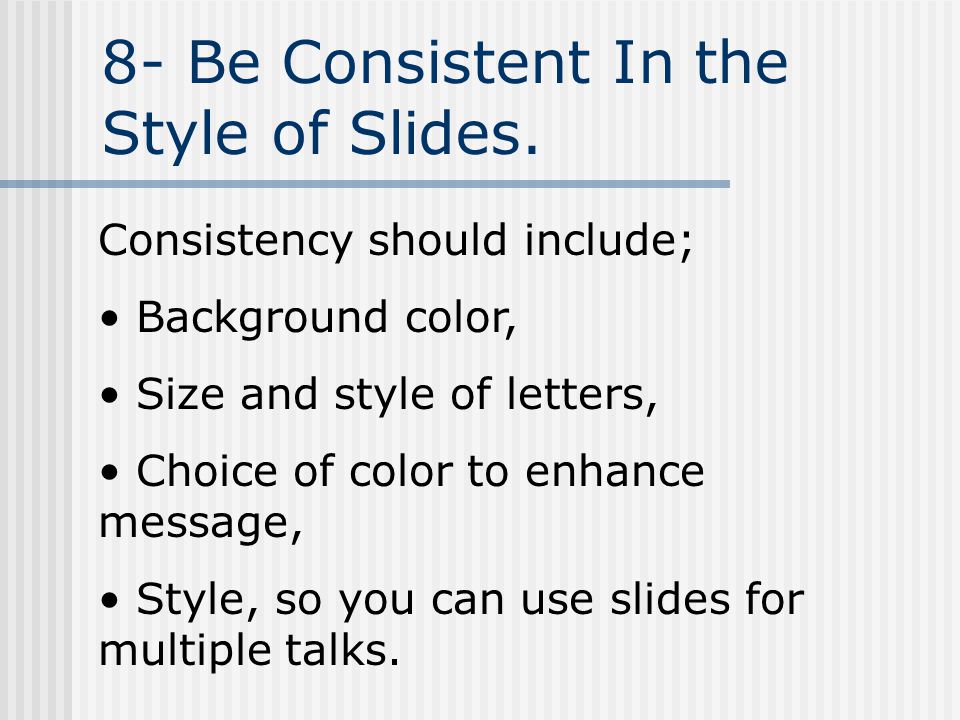 8- Be Consistent In the Style of Slides.

Consistency should include;

• Background color,

• Size and style of letters,

• Choice of color to enhance message,

• Style, so you can use slides for multiple talks.